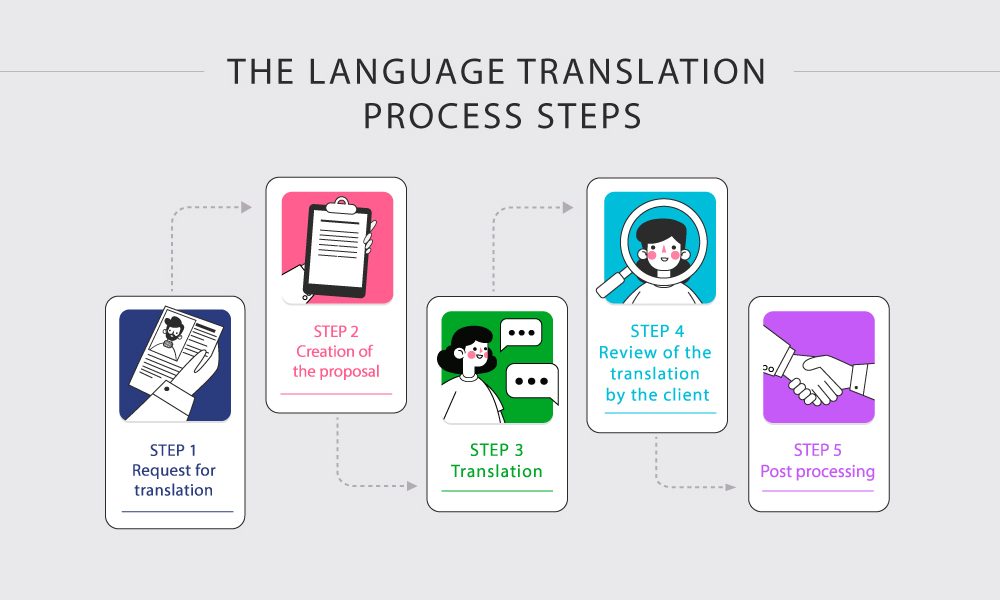 THE LANGUAGE TRANSLATION PROCESS STEPS

STEP 1
Request for translation

STEP 2
Creation of the proposal

STEP 3
Translation

STEP 4
Review of the translation by the client

STEP 5
Post processing